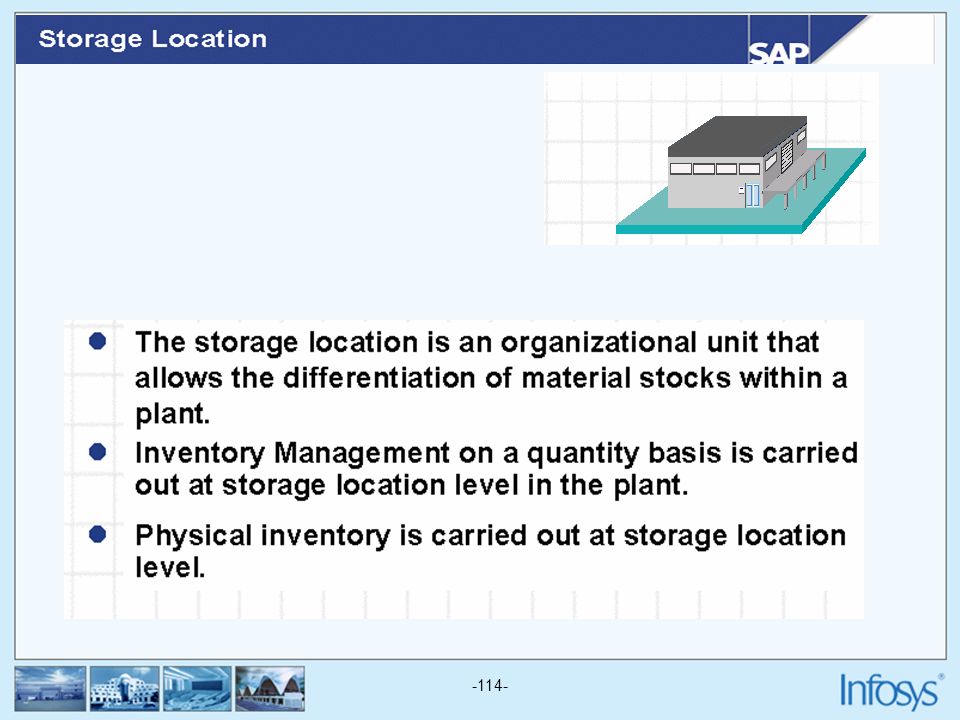 Storage Location

SAP

The storage location is an organizational unit that allows the differentiation of material stocks within a plant.

Inventory Management on a quantity basis is carried out at storage location level in the plant.

Physical inventory is carried out at storage location level.

-114-

Infosys®